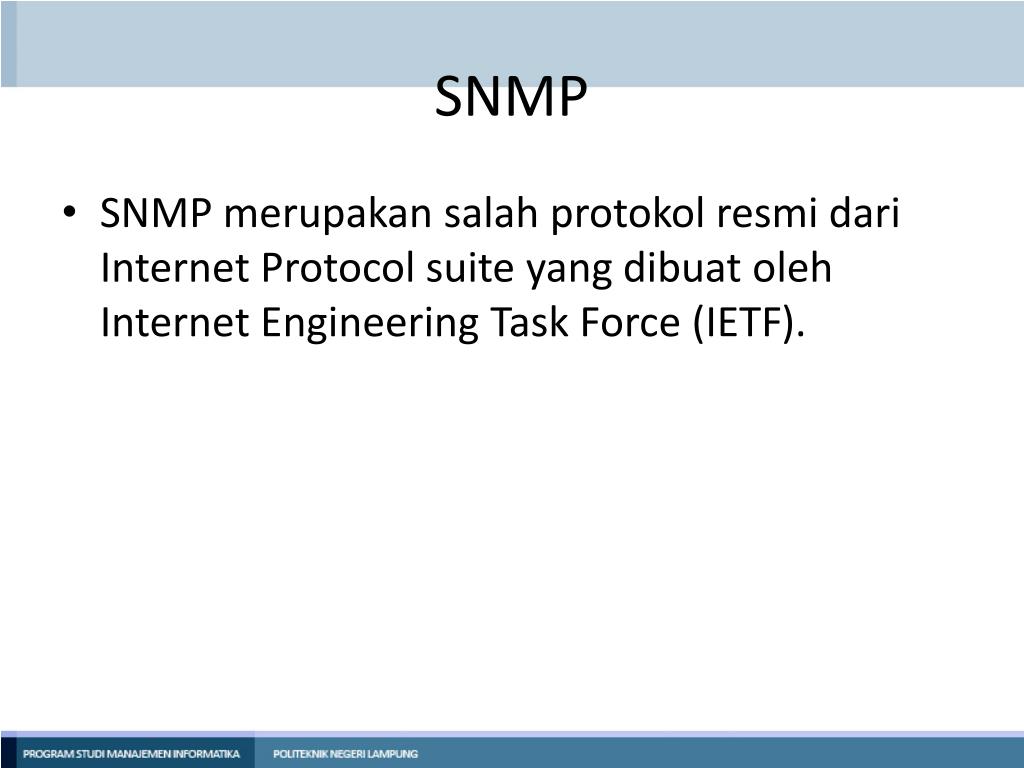 SNMP

• SNMP merupakan salah protokol resmi dari Internet Protocol suite yang dibuat oleh Internet Engineering Task Force (IETF).

PROGRAM STUDI MANAJEMEN INFORMATIKA POLITEKNIK NEGERI LAMPUNG